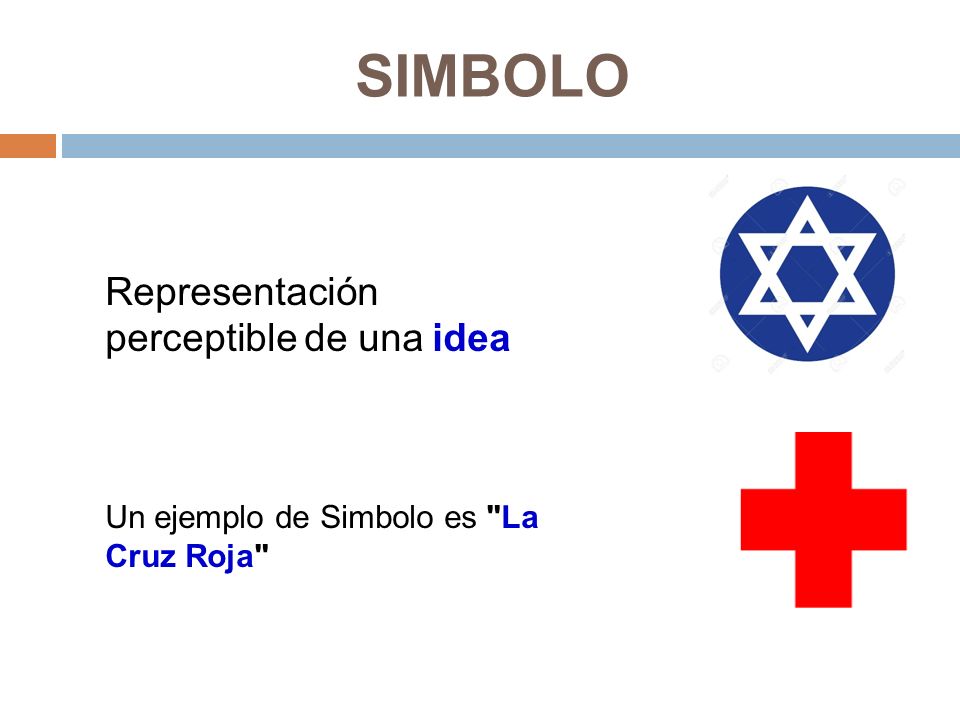 SIMBOLO

Representación perceptible de una idea

Un ejemplo de Simbolo es "La Cruz Roja"